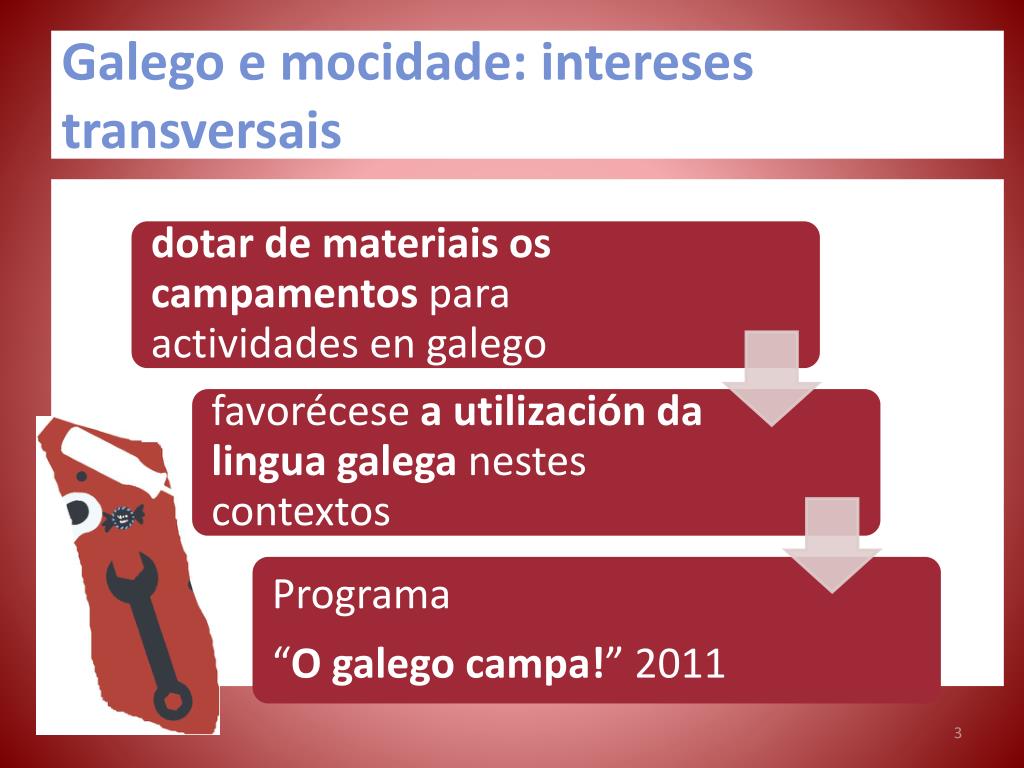 Galego e mocidade: intereses transversais

dotar de materiais os campamentos para actividades en galego

favorécese a utilización da lingua galega nestes contextos

Programa

“O galego campa!” 2011

3